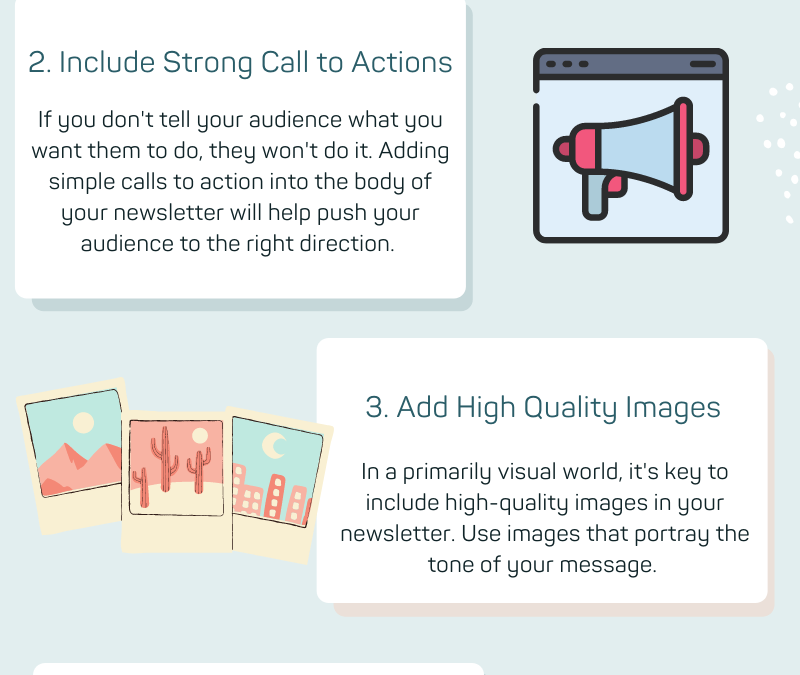 2. Include Strong Call to Actions

If you don't tell your audience what you want them to do, they won't do it. Adding simple calls to action into the body of your newsletter will help push your audience to the right direction.

3. Add High Quality Images

In a primarily visual world, it's key to include high-quality images in your newsletter. Use images that portray the tone of your message.